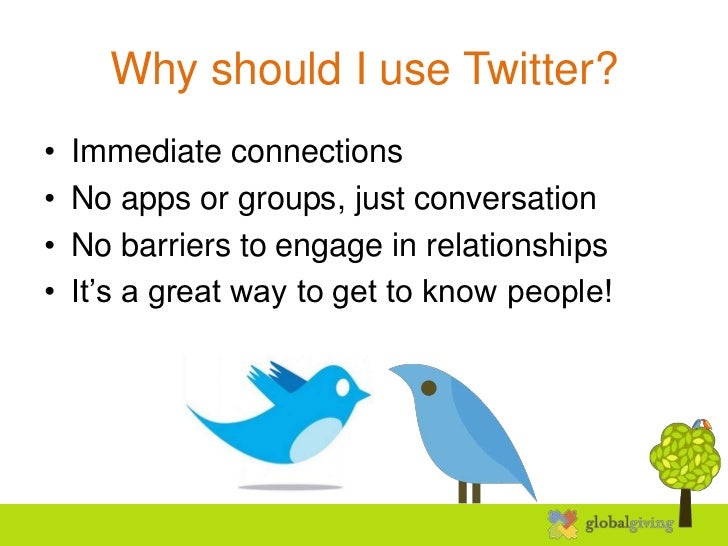 Why should I use Twitter?

• Immediate connections
• No apps or groups, just conversation
• No barriers to engage in relationships
• It's a great way to get to know people!

globalgiving